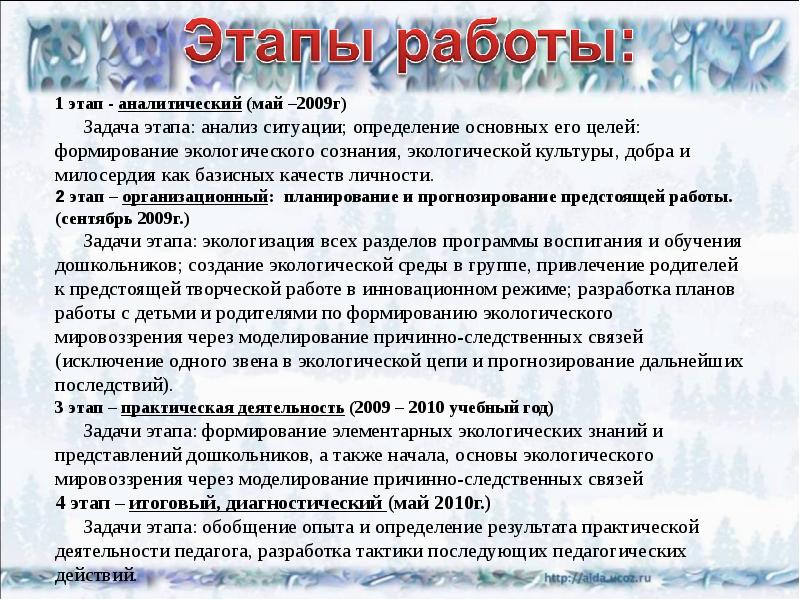 Этапы работы:

1 этап - аналитический (май –2009г)

Задача этапа: анализ ситуации; определение основных его целей: формирование экологического сознания, экологической культуры, добра и милосердия как базисных качеств личности.

2 этап – организационный: планирование и прогнозирование предстоящей работы. (сентябрь 2009г.)

Задачи этапа: экологизация всех разделов программы воспитания и обучения дошкольников; создание экологической среды в группе, привлечение родителей к предстоящей творческой работе в инновационном режиме; разработка планов работы с детьми и родителями по формированию экологического мировоззрения через моделирование причинно-следственных связей (исключение одного звена в экологической цепи и прогнозирование дальнейших последствий).

3 этап – практическая деятельность (2009 – 2010 учебный год)

Задачи этапа: формирование элементарных экологических знаний и представлений дошкольников, а также начала, основы экологического мировоззрения через моделирование причинно-следственных связей

4 этап – итоговый, диагностический (май 2010г.)

Задачи этапа: обобщение опыта и определение результата практической деятельности педагога, разработка тактики последующих педагогических действий.

http://aida.ucoz.ru